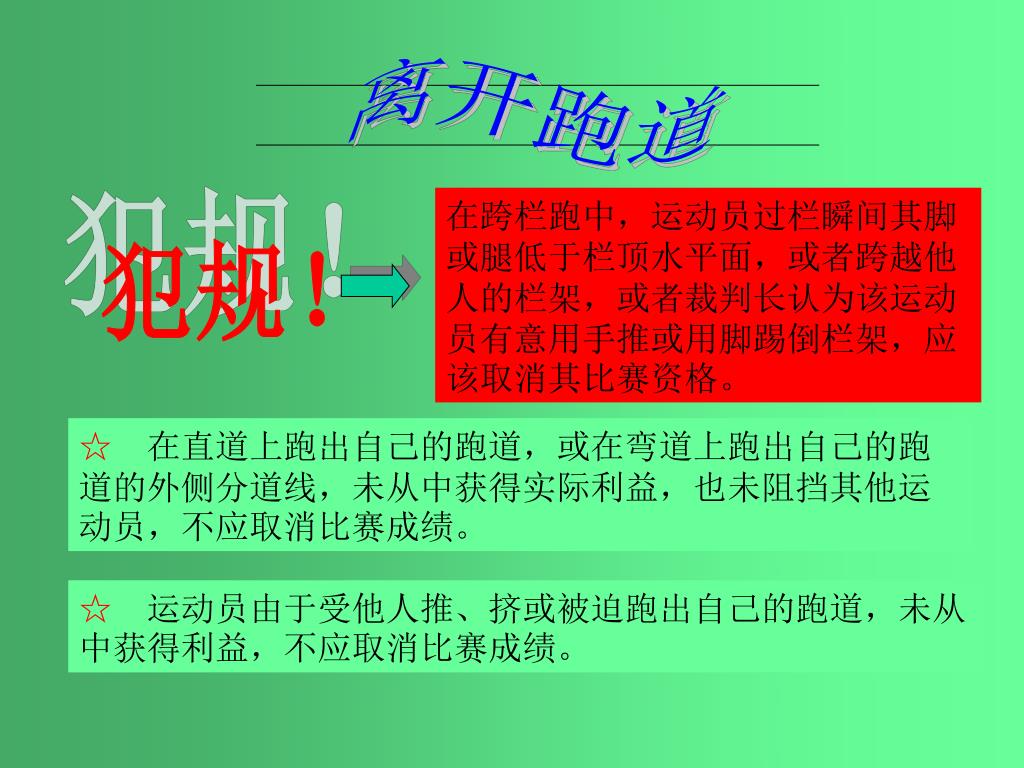 离开跑道

犯规！

犯规！

在跨栏跑中，运动员过栏瞬间其脚或腿低于栏顶水平面，或者跨越他人的栏架，或者裁判长认为该运动员有意用手推或用脚踢倒栏架，应该取消其比赛资格。

☆ 在直道上跑出自己的跑道，或在弯道上跑出自己的跑道的外侧分道线，未从中获得实际利益，也未阻挡其他运动员，不应取消比赛成绩。

☆ 运动员由于受他人推、挤或被迫跑出自己的跑道，未从中获得利益，不应取消比赛成绩。